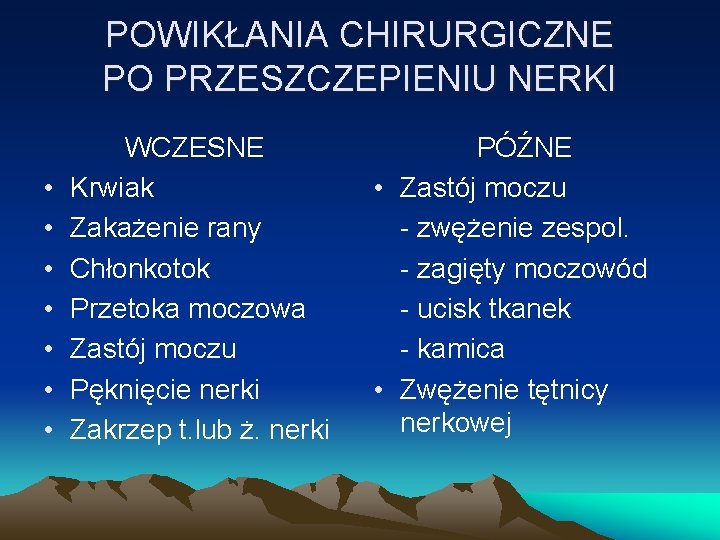 POWIKŁANIA CHIRURGICZNE PO PRZESZCZEPIENIU NERKI

WCZESNE
• Krwiak
• Zakażenie rany
• Chłonkotok
• Przetoka moczowa
• Zastój moczu
• Pęknięcie nerki
• Zakrzep t.lub ż. nerki

PÓŹNE
• Zastój moczu
- zwężenie zespol.
- zagięty moczowód
- ucisk tkanek
- kamica
• Zwężenie tętnicy nerkowej